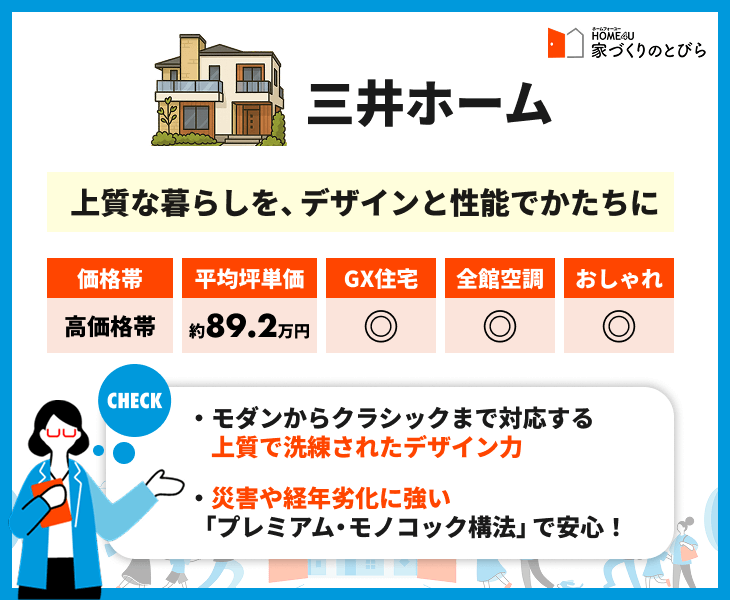 ホームフォーユー
HOME4U
家づくりのとびら

三井ホーム

上質な暮らしを、デザインと性能でかたちに

| 価格帯 | 平均坪単価 | GX住宅 | 全館空調 | おしゃれ |
|---|---|---|---|---|
| 高価格帯 | 約89.2万円 | ◎ | ◎ | ◎ |

CHECK

・モダンからクラシックまで対応する上質で洗練されたデザイン力

・災害や経年劣化に強い「プレミアム・モノコック構法」で安心！